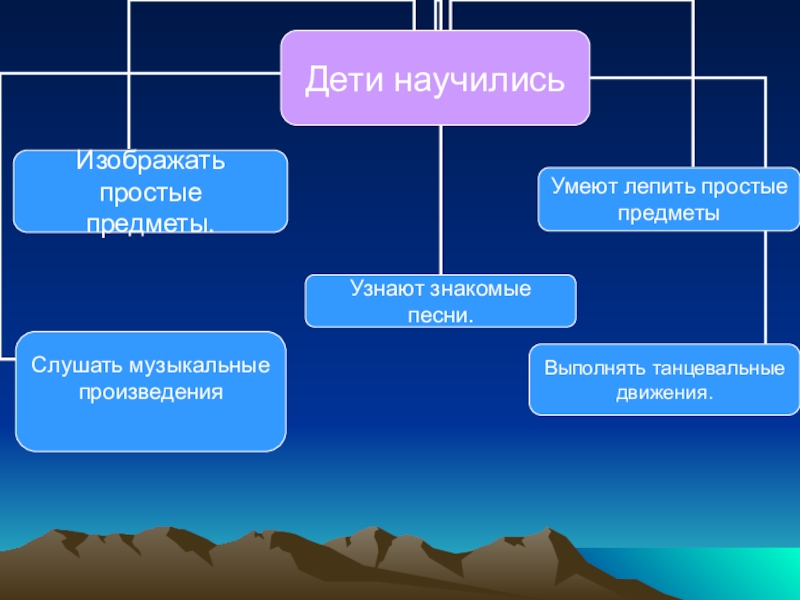 Дети научились

Изображать простые предметы.

Умеют лепить простые предметы

Узнают знакомые песни.

Слушать музыкальные произведения

Выполнять танцевальные движения.